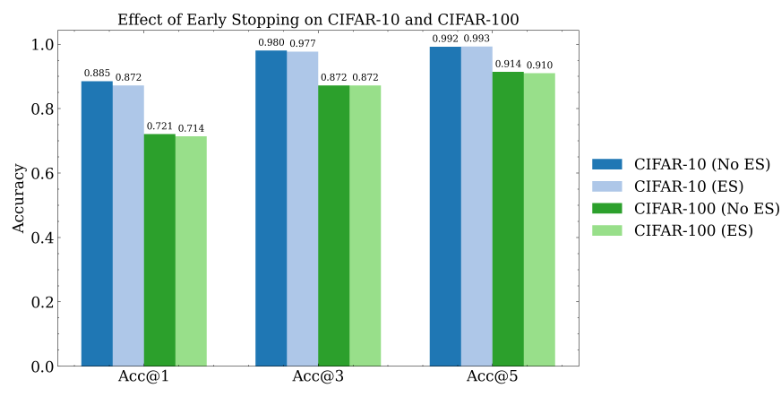 Effect of Early Stopping on CIFAR-10 and CIFAR-100

Accuracy

1.0
0.8
0.6
0.4
0.2
0.0

0.885
0.872
0.721
0.714
0.980
0.977
0.872
0.872
0.992
0.993
0.914
0.910

Acc@1
Acc@3
Acc@5

CIFAR-10 (No ES)
CIFAR-10 (ES)
CIFAR-100 (No ES)
CIFAR-100 (ES)